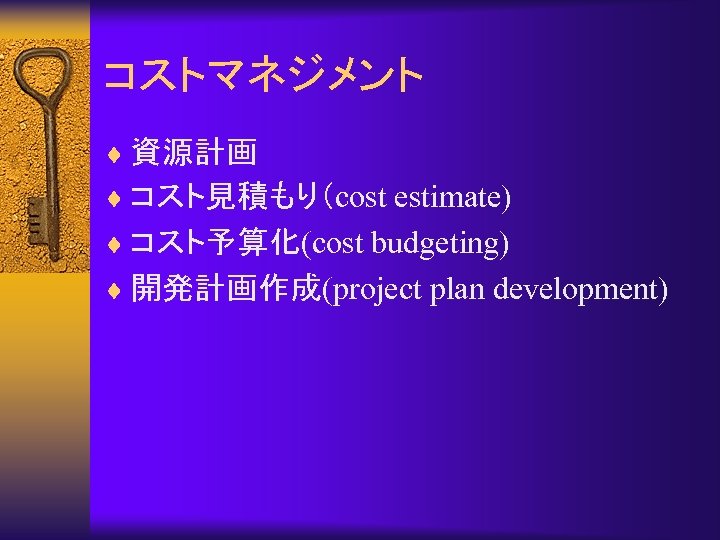 コストマネジメント

♦ 資源計画
♦ コスト見積もり（cost estimate)
♦ コスト予算化(cost budgeting)
♦ 開発計画作成(project plan development)